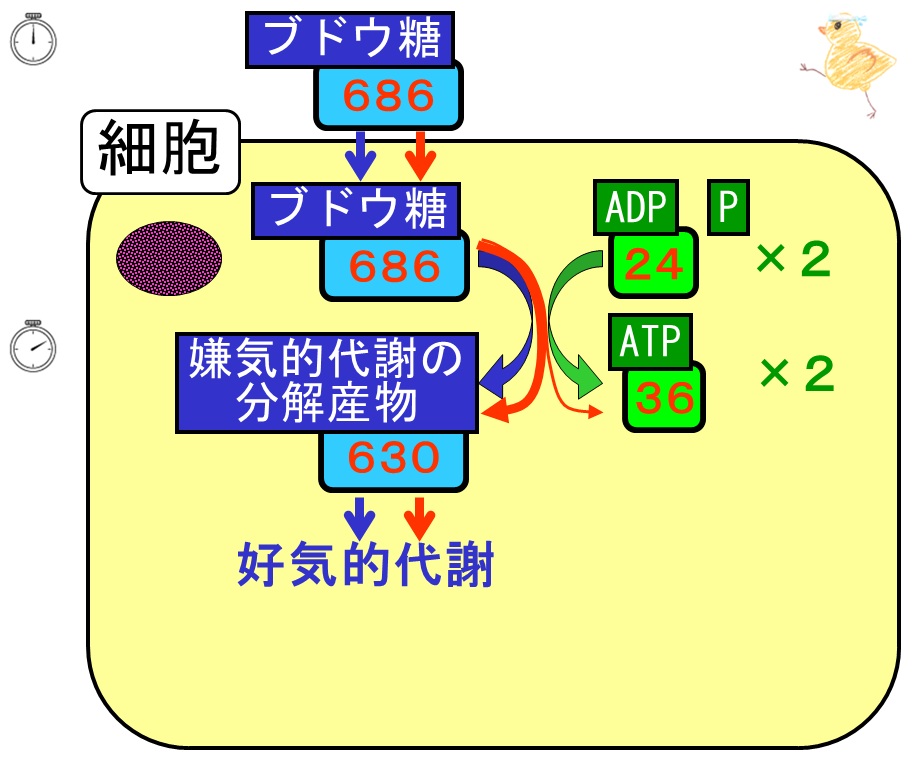 ブドウ糖
686
細胞
ブドウ糖
686
ADP
P
24
×2
ATP
36
×2
嫌気的代謝の分解産物
630
好気的代謝